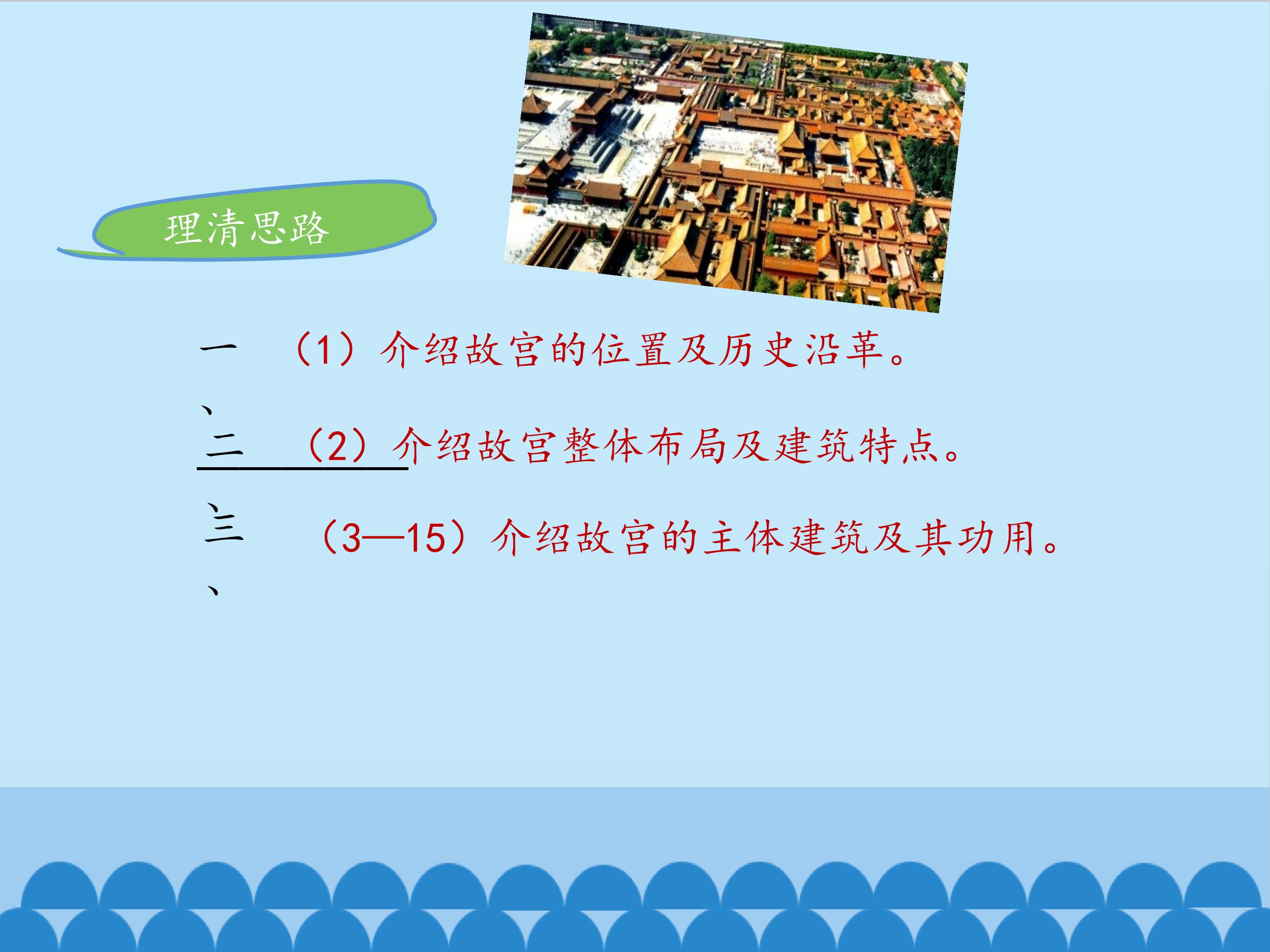 理清思路

一、（1）介绍故宫的位置及历史沿革。

二、（2）介绍故宫整体布局及建筑特点。

三、（3—15）介绍故宫的主体建筑及其功用。